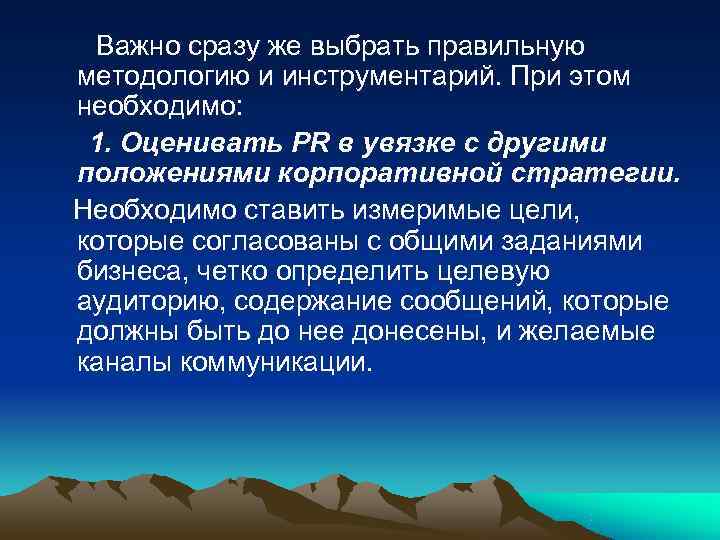 Важно сразу же выбрать правильную методологию и инструментарий. При этом необходимо:

1. Оценивать PR в увязке с другими положениями корпоративной стратегии.

Необходимо ставить измеримые цели, которые согласованы с общими заданиями бизнеса, четко определить целевую аудиторию, содержание сообщений, которые должны быть до нее донесены, и желаемые каналы коммуникации.